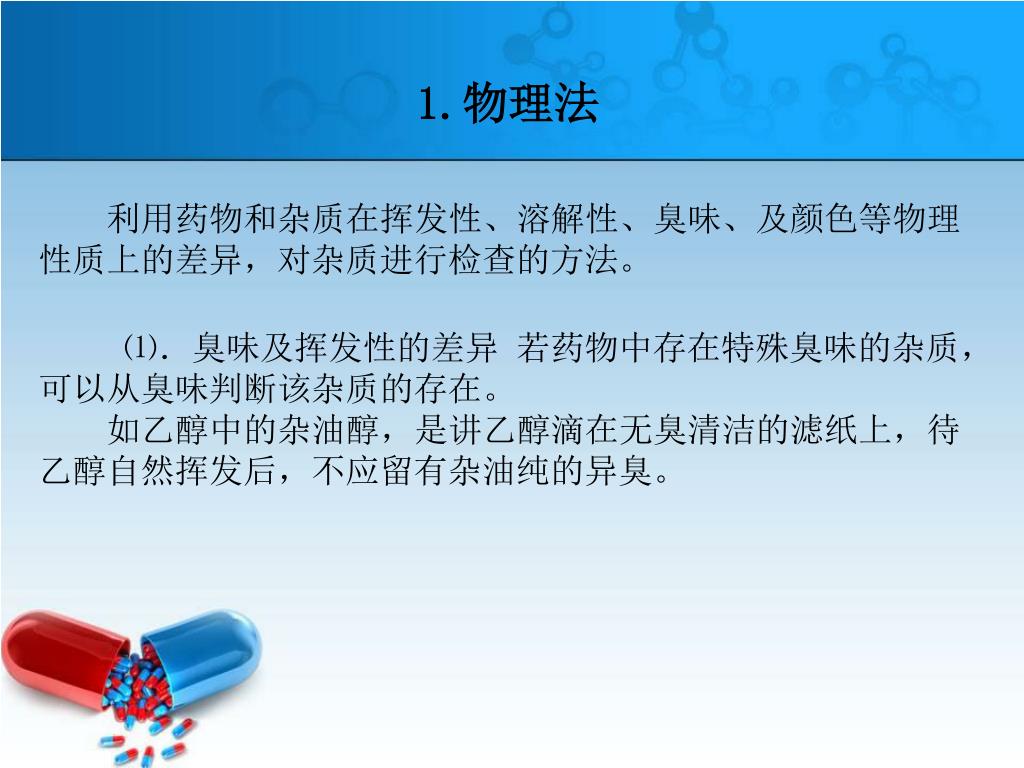 1.物理法

利用药物和杂质在挥发性、溶解性、臭味、及颜色等物理性质上的差异，对杂质进行检查的方法。

⑴. 臭味及挥发性的差异 若药物中存在特殊臭味的杂质，可以从臭味判断该杂质的存在。

如乙醇中的杂油醇，是讲乙醇滴在无臭清洁的滤纸上，待乙醇自然挥发后，不应留有杂油纯的异臭。